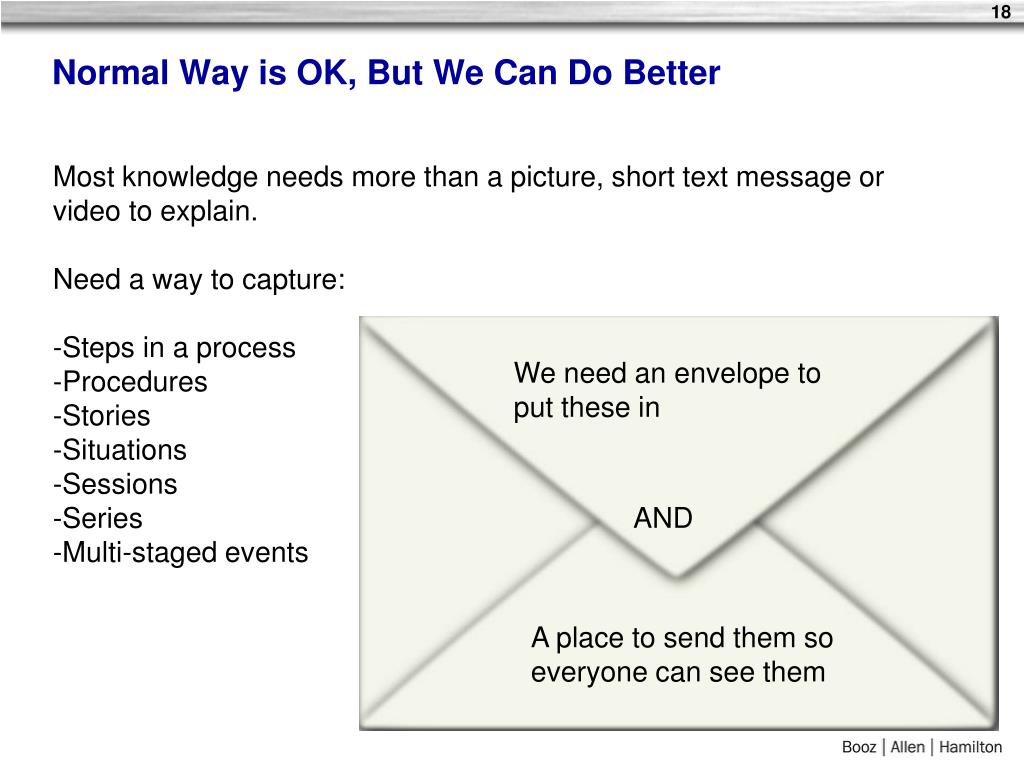 18

Normal Way is OK, But We Can Do Better

Most knowledge needs more than a picture, short text message or video to explain.

Need a way to capture:

-Steps in a process
-Procedures
-Stories
-Situations
-Sessions
-Series
-Multi-staged events

We need an envelope to put these in

AND

A place to send them so everyone can see them

Booz | Allen | Hamilton